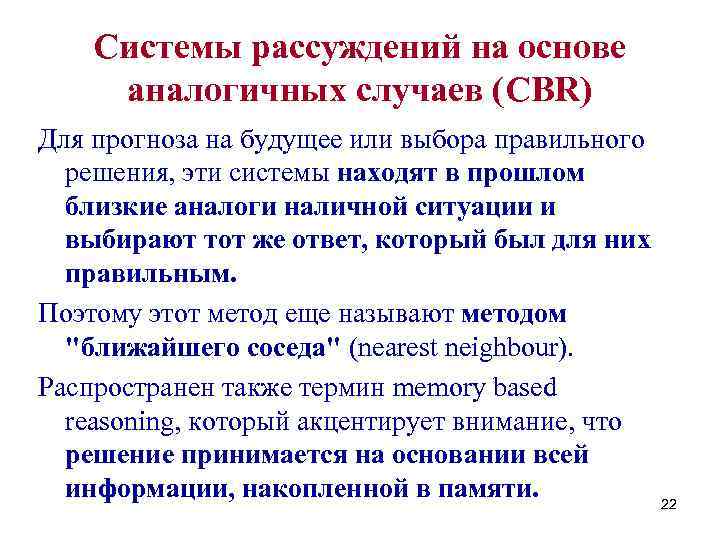 Системы рассуждений на основе аналогичных случаев (CBR)

Для прогноза на будущее или выбора правильного решения, эти системы находят в прошлом близкие аналоги наличной ситуации и выбирают тот же ответ, который был для них правильным.

Поэтому этот метод еще называют методом "ближайшего соседа" (nearest neighbour).

Распространен также термин memory based reasoning, который акцентирует внимание, что решение принимается на основании всей информации, накопленной в памяти.

22